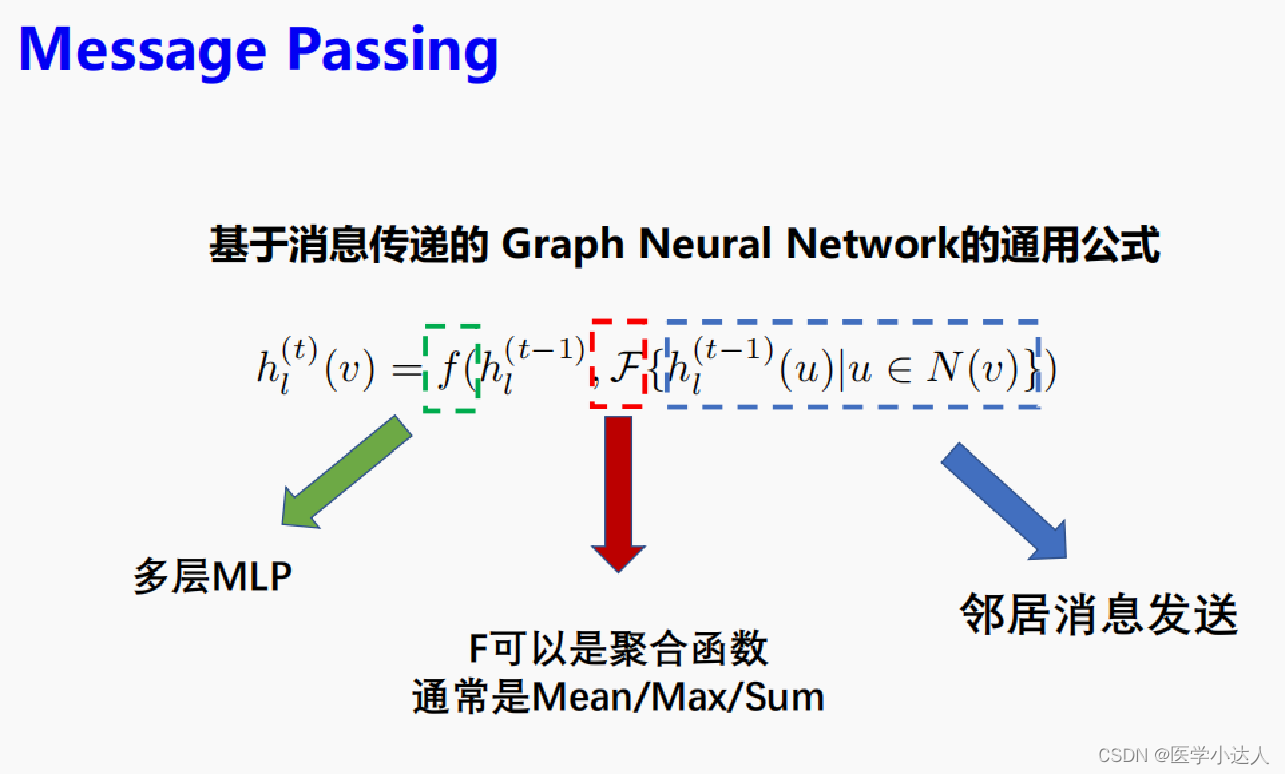 Message Passing

基于消息传递的 Graph Neural Network的通用公式

$h_l^{(t)}(v) = f(h_l^{(t-1)}, \mathcal{F}\{h_l^{(t-1)}(u)|u \in N(v)\})$

多层MLP

F可以是聚合函数
通常是Mean/Max/Sum

邻居消息发送

CSDN @医学小达人